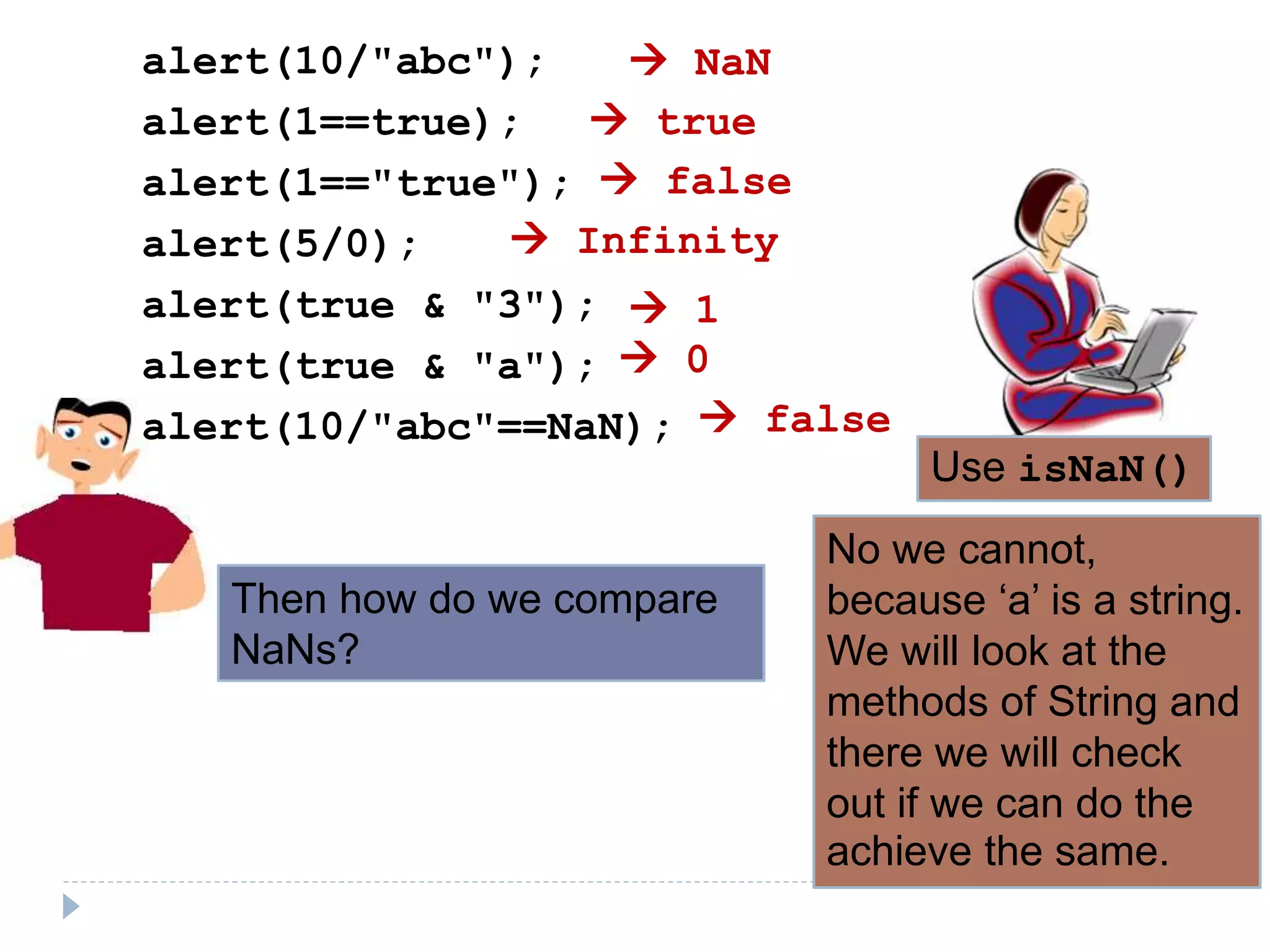 alert(10/"abc"); → NaN
alert(1==true); → true
alert(1=="true"); → false
alert(5/0); → Infinity
alert(true & "3"); → 1
alert(true & "a"); → 0
alert(10/"abc"==NaN); → false

Use isNaN()

Then how do we compare NaNs?

No we cannot, because ‘a’ is a string. We will look at the methods of String and there we will check out if we can do the achieve the same.